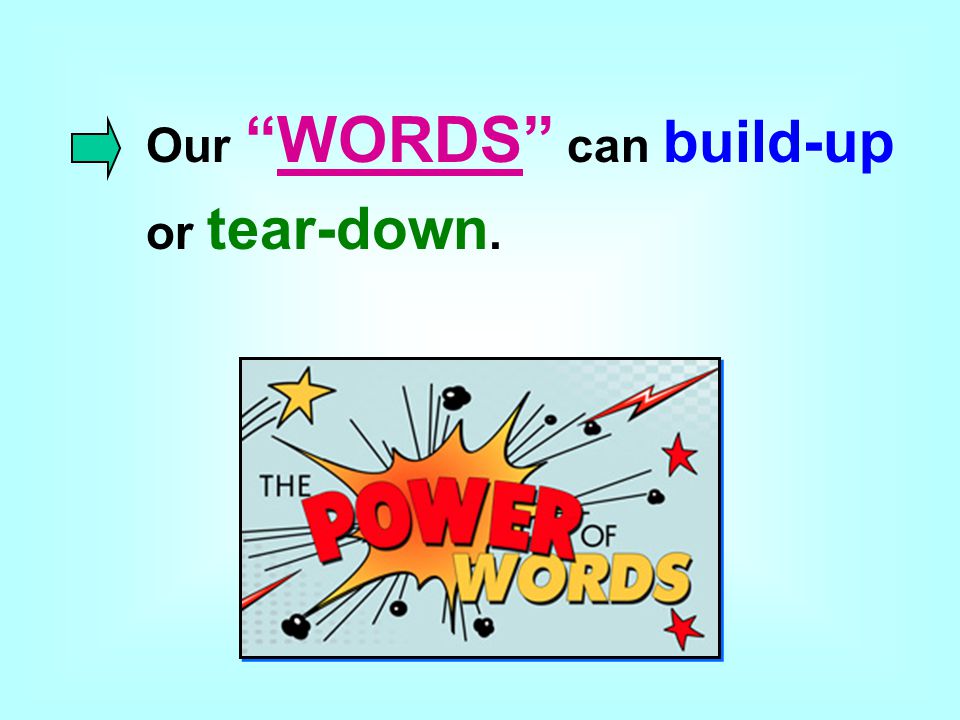 Our “WORDS” can build-up or tear-down.

THE POWER OF WORDS